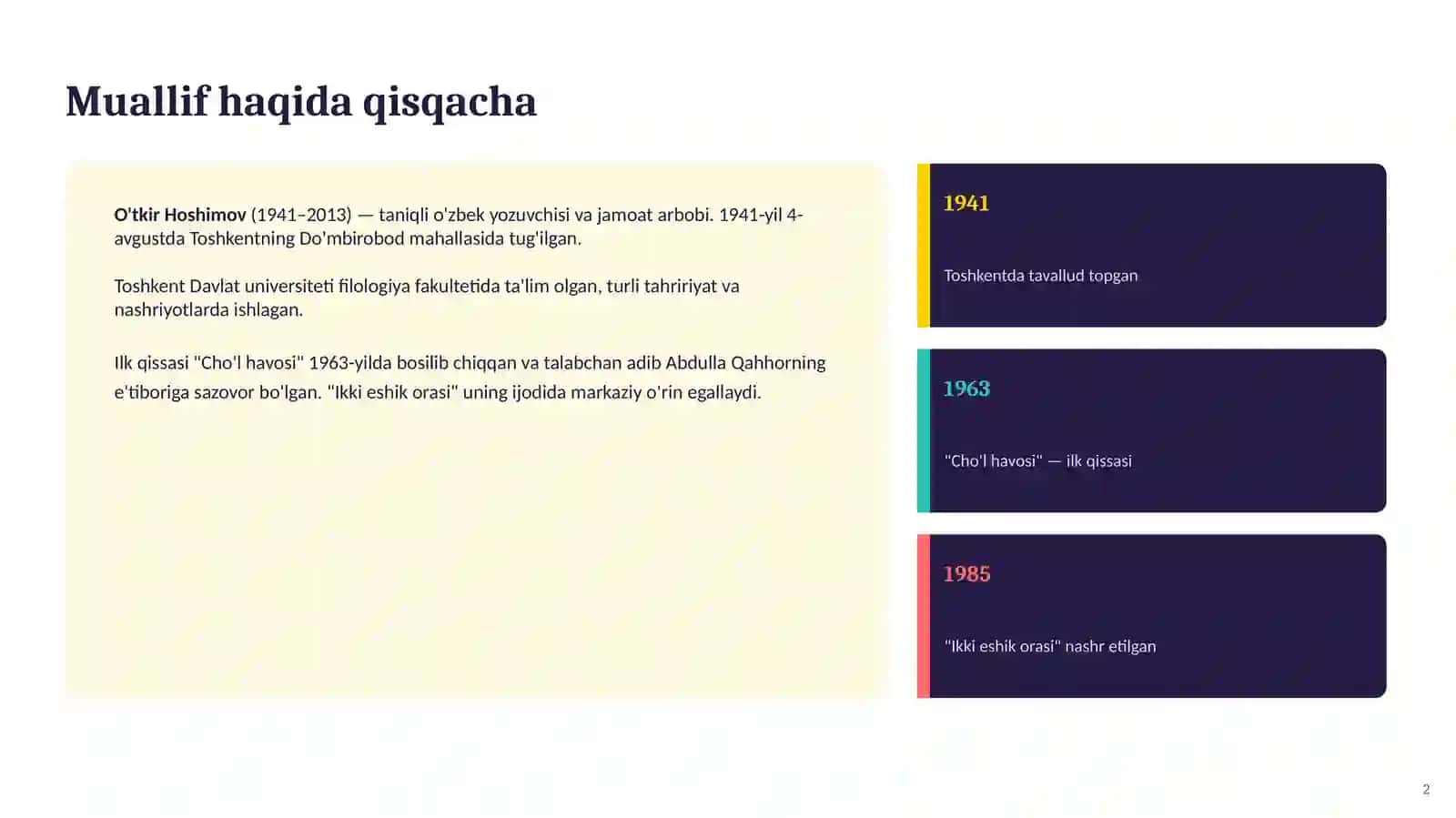 Muallif haqida qisqacha

O'tkir Hoshimov (1941–2013) — taniqli o'zbek yozuvchisi va jamoat arbobi. 1941-yil 4-avgustda Toshkentning Do'mbirobod mahallasida tug'ilgan.

Toshkent Davlat universiteti filologiya fakultetida ta'lim olgan, turli tahririyat va nashriyotlarda ishlagan.

Ilk qissasi "Cho'l havosi" 1963-yilda bosilib chiqqan va talabchan adib Abdulla Qahhorning e'tiboriga sazovor bo'lgan. "Ikki eshik orasi" uning ijodida markaziy o'rin egallaydi.

1941

Toshkentda tavallud topgan

1963

"Cho'l havosi" — ilk qissasi

1985

"Ikki eshik orasi" nashr etilgan

2